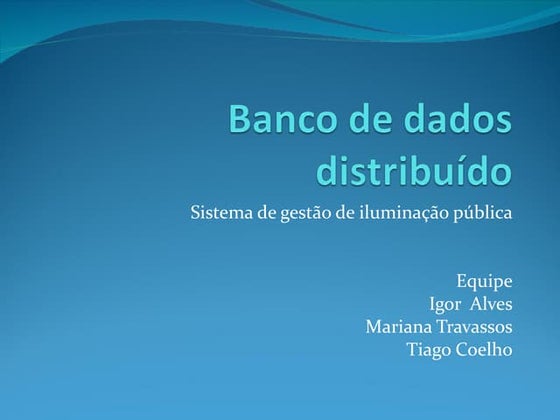 Banco de dados distribuído

Sistema de gestão de iluminação pública

Equipe
Igor Alves
Mariana Travassos
Tiago Coelho